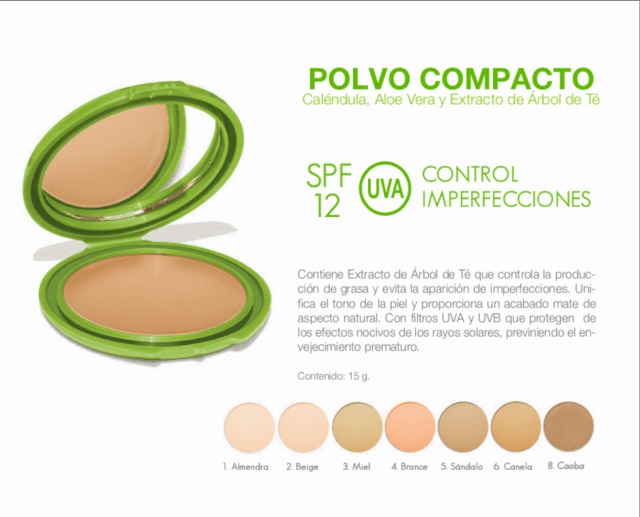 POLVO COMPACTO
Caléndula, Aloe Vera y Extracto de Árbol de Té

SPF 12 UVA CONTROL IMPERFECCIONES

Contiene Extracto de Árbol de Té que controla la producción de grasa y evita la aparición de imperfecciones. Unifica el tono de la piel y proporciona un acabado mate de aspecto natural. Con filtros UVA y UVB que protegen de los efectos nocivos de los rayos solares, previniendo el envejecimiento prematuro.

Contenido: 15 g.

1. Almendra 2. Beige 3. Miel 4. Bronce 5. Sándalo 6. Canela 8. Caoba